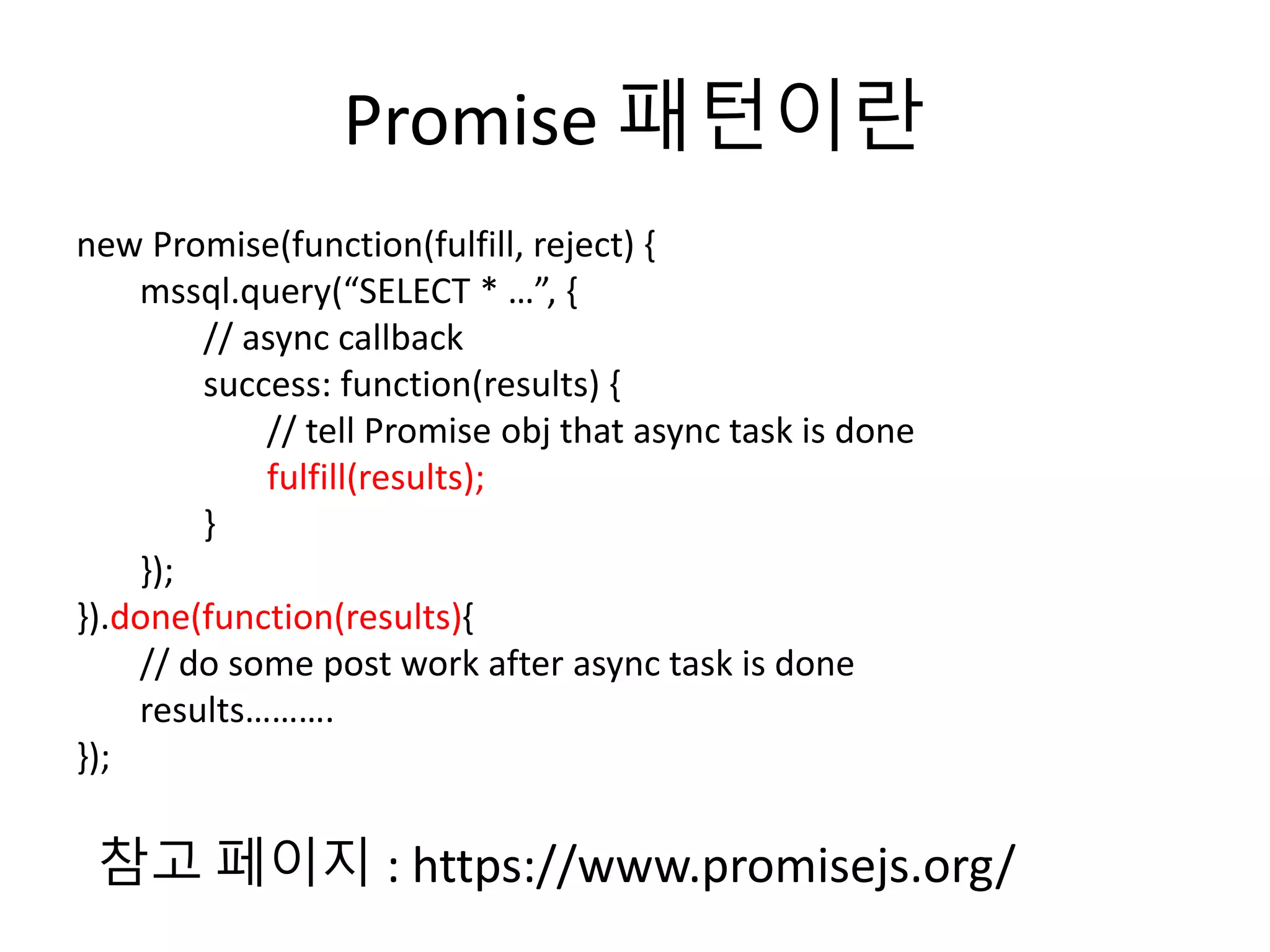 Promise 패턴이란

new Promise(function(fulfill, reject) {
mssql.query(“SELECT * …”, {
// async callback
success: function(results) {
// tell Promise obj that async task is done
fulfill(results);
}
});
}).done(function(results){
// do some post work after async task is done
results……….
});

참고 페이지 : https://www.promisejs.org/